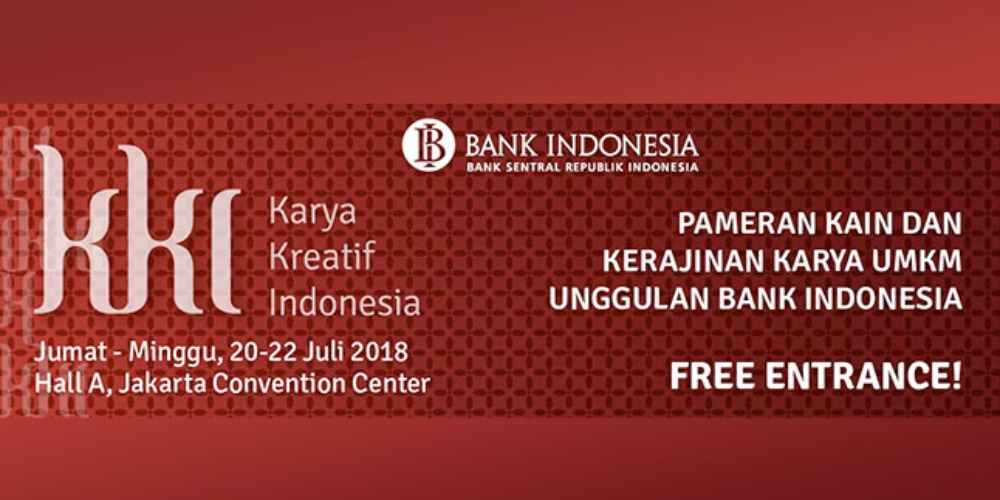 BI BANK INDONESIA
BANK SENTRAL REPUBLIK INDONESIA

kki Karya Kreatif Indonesia

Jumat - Minggu, 20-22 Juli 2018
Hall A, Jakarta Convention Center

PAMERAN KAIN DAN KERAJINAN KARYA UMKM UNGGULAN BANK INDONESIA

FREE ENTRANCE!